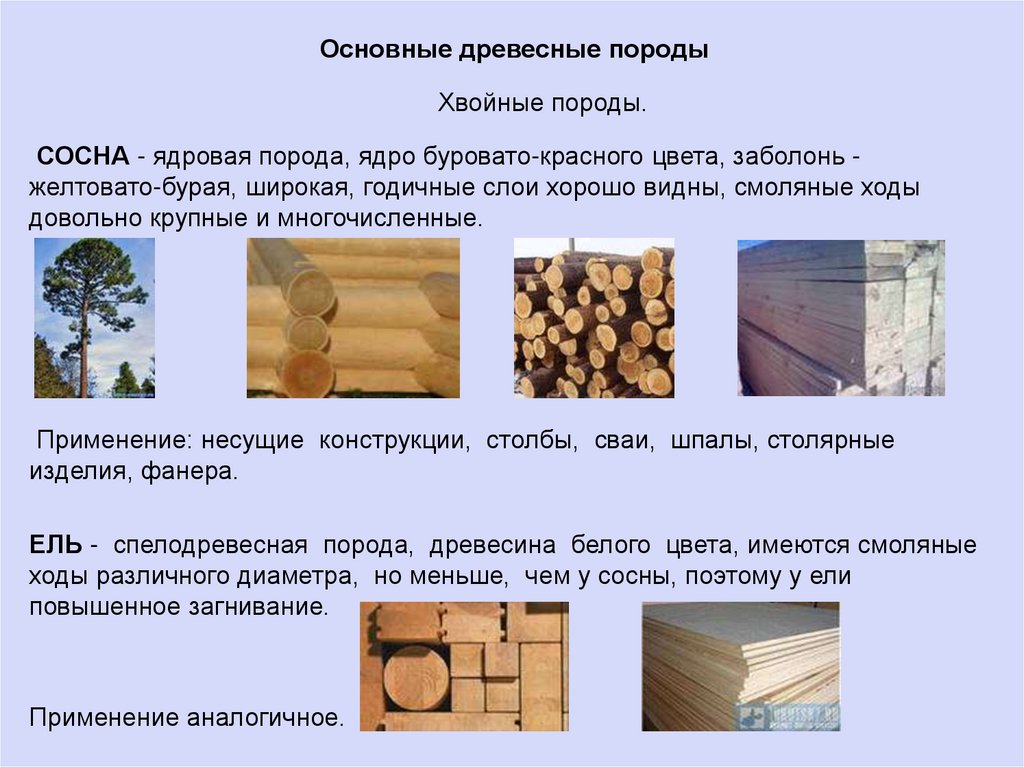 Основные древесные породы

Хвойные породы.

СОСНА - ядровая порода, ядро буровато-красного цвета, заболонь - желтовато-бурая, широкая, годичные слои хорошо видны, смоляные ходы довольно крупные и многочисленные.

Применение: несущие конструкции, столбы, сваи, шпалы, столярные изделия, фанера.

ЕЛЬ - спелодревесная порода, древесина белого цвета, имеются смоляные ходы различного диаметра, но меньше, чем у сосны, поэтому у ели повышенное загнивание.

Применение аналогичное.